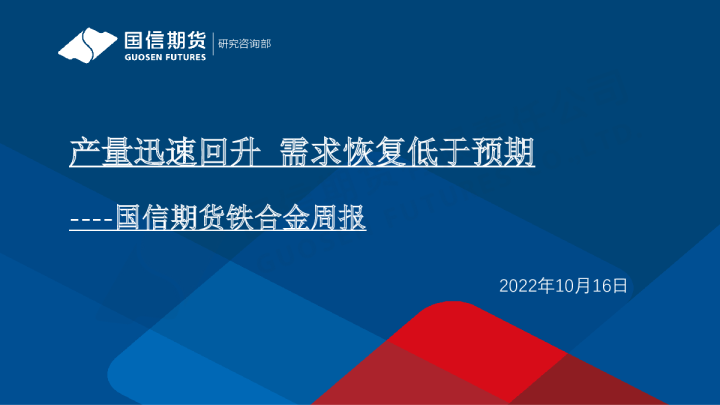 国信期货
GUOSEN FUTURES
研究咨询部

产量迅速回升 需求恢复低于预期

----国信期货铁合金周报

2022年10月16日